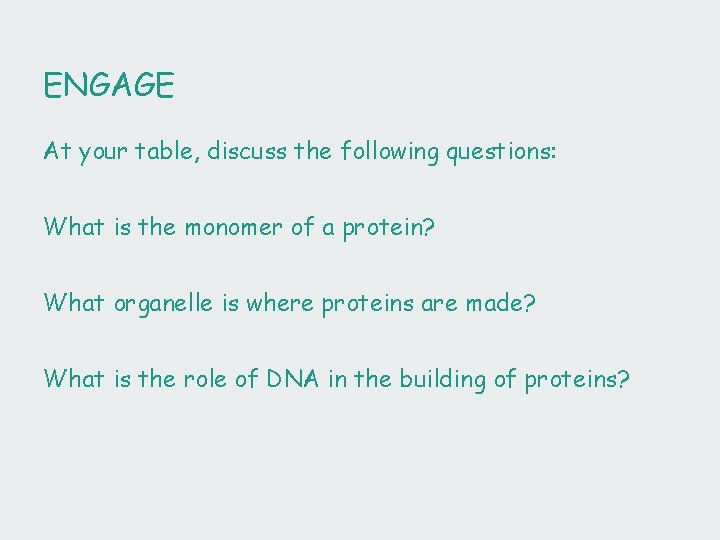 ENGAGE

At your table, discuss the following questions:

What is the monomer of a protein?

What organelle is where proteins are made?

What is the role of DNA in the building of proteins?